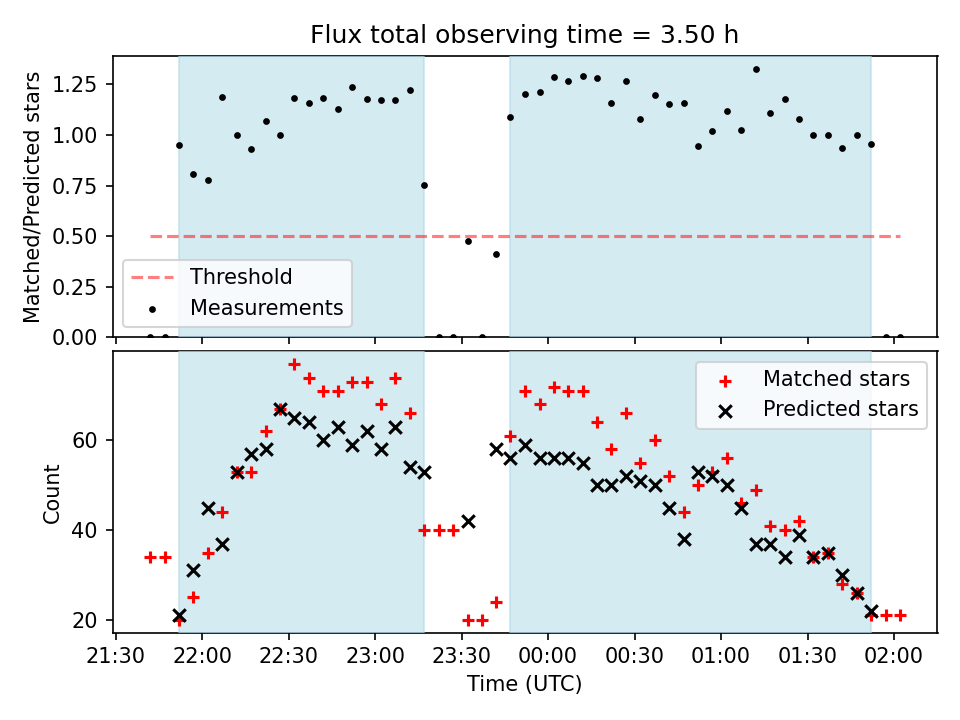 Flux total observing time = 3.50 h

Matched/Predicted stars

1.25
1.00
0.75
0.50
0.25
0.00

Threshold
Measurements

Count

60
40
20

Matched stars
Predicted stars

21:30 22:00 22:30 23:00 23:30 00:00 00:30 01:00 01:30 02:00

Time (UTC)